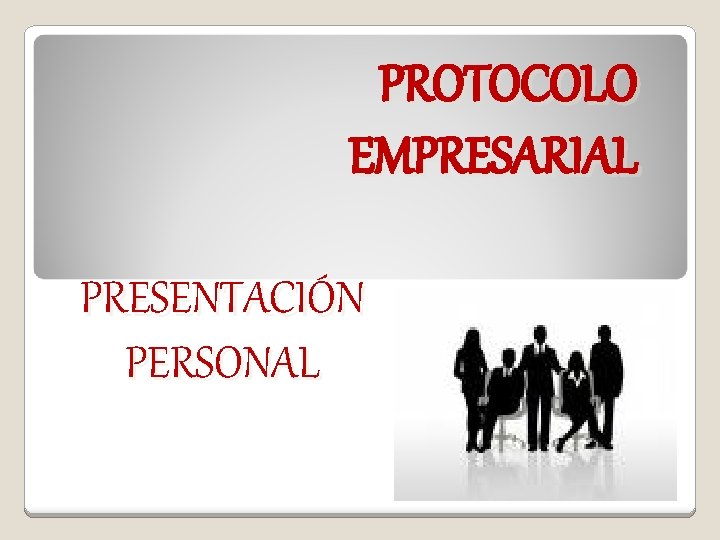 PROTOCOLO EMPRESARIAL

PRESENTACIÓN PERSONAL